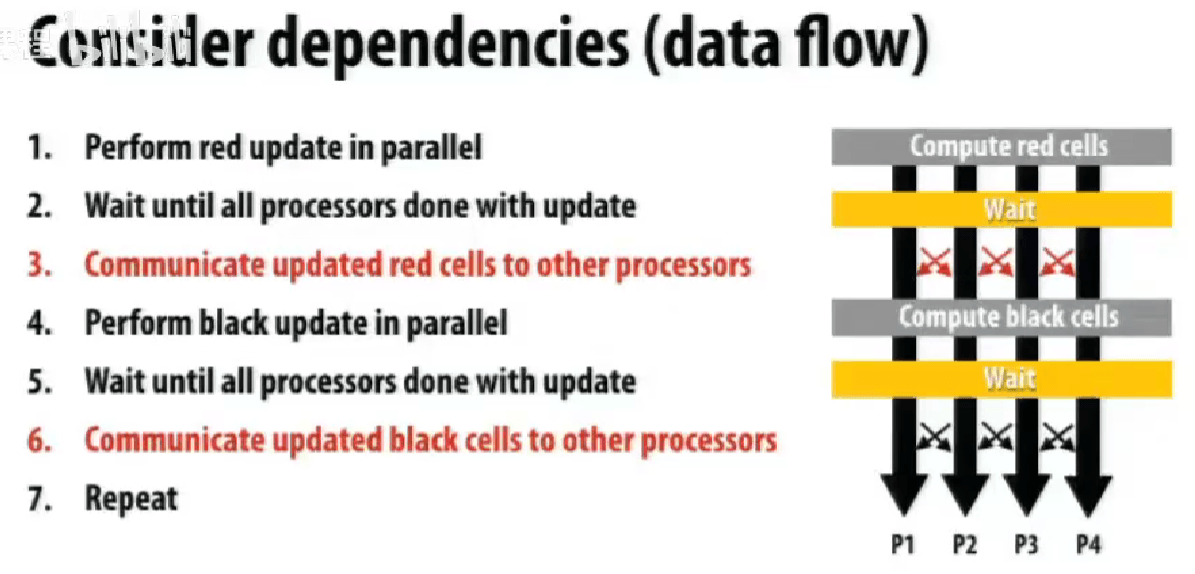 Consider dependencies (data flow)

1. Perform red update in parallel
2. Wait until all processors done with update
3. Communicate updated red cells to other processors
4. Perform black update in parallel
5. Wait until all processors done with update
6. Communicate updated black cells to other processors
7. Repeat

Compute red cells

Wait

Compute black cells

Wait

P1 P2 P3 P4